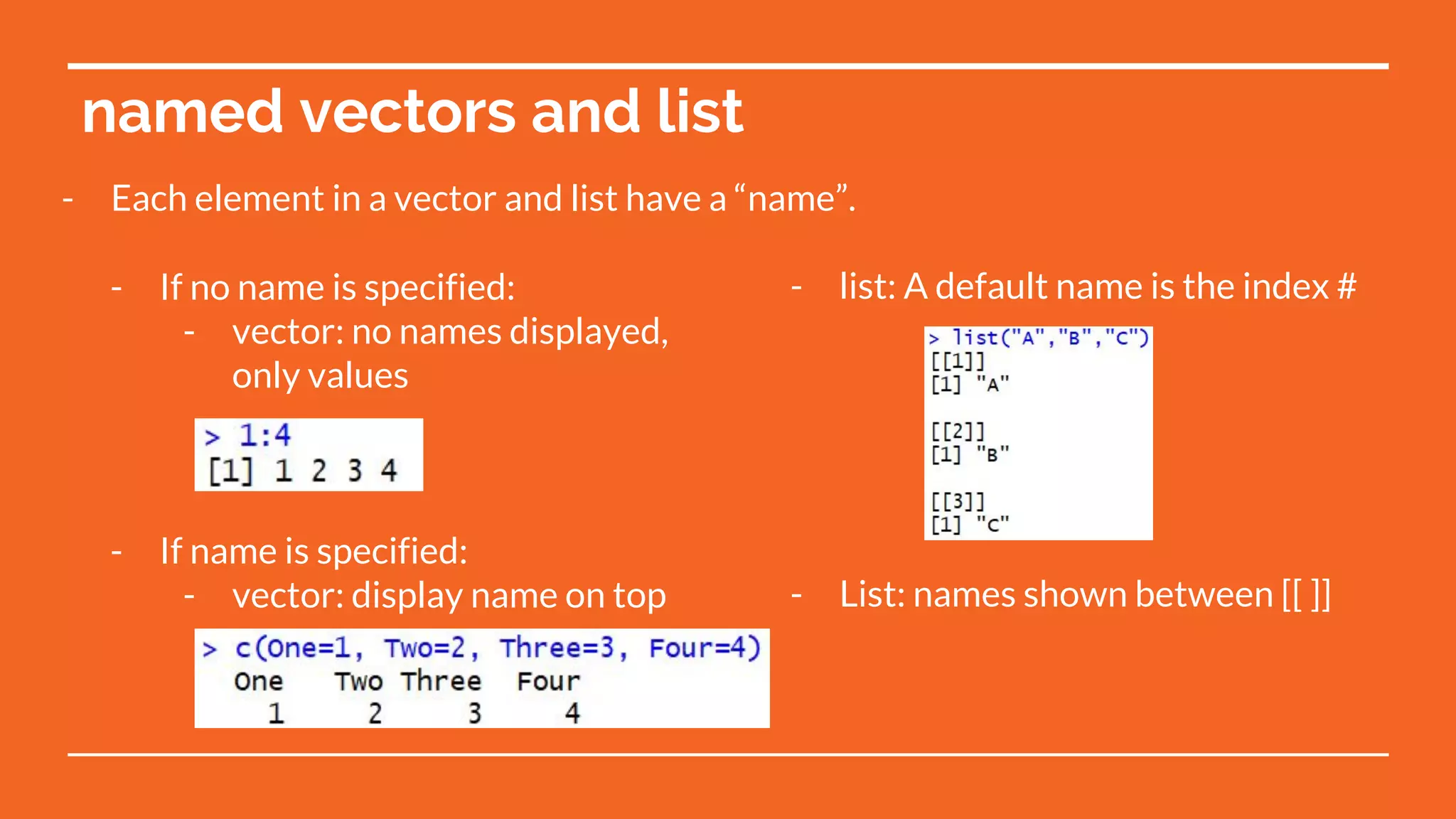 named vectors and list

- Each element in a vector and list have a “name”.

- If no name is specified:
- vector: no names displayed, only values

> 1:4
[1] 1 2 3 4

- If name is specified:
- vector: display name on top

> c(One=1, Two=2, Three=3, Four=4)
One Two Three Four
1 2 3 4

- list: A default name is the index #

> list("A","B","C")
[[1]]
[1] "A"

[[2]]
[1] "B"

[[3]]
[1] "C"

- List: names shown between [[ ]]